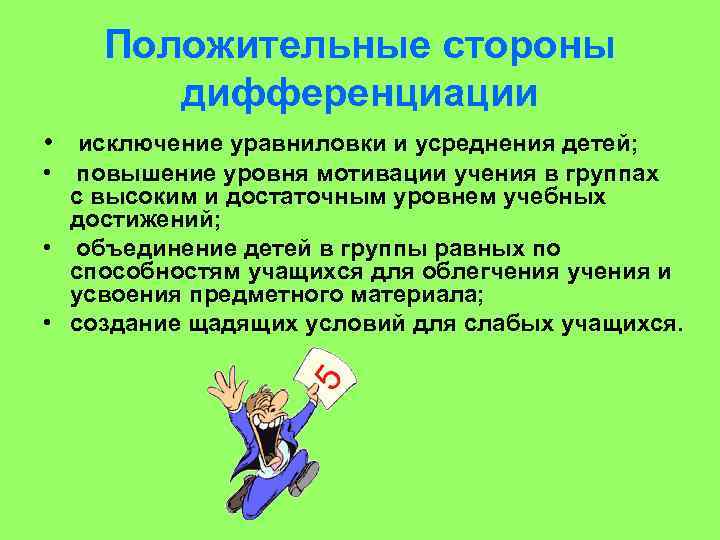 Положительные стороны дифференциации

• исключение уравниловки и усреднения детей;
• повышение уровня мотивации учения в группах с высоким и достаточным уровнем учебных достижений;
• объединение детей в группы равных по способностям учащихся для облегчения учения и усвоения предметного материала;
• создание щадящих условий для слабых учащихся.

5